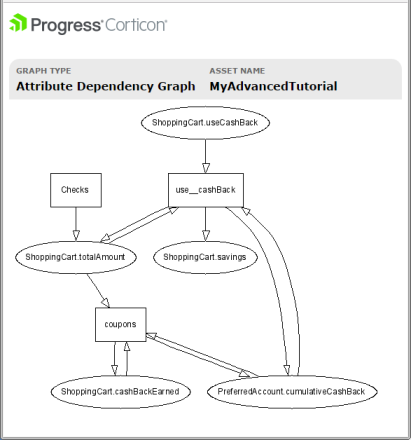 Progress Corticon

GRAPH TYPE
Attribute Dependency Graph

ASSET NAME
MyAdvancedTutorial

ShoppingCart.useCashBack

Checks

use__cashBack

ShoppingCart.totalAmount

ShoppingCart.savings

coupons

ShoppingCart.cashBackEarned

PreferredAccount.cumulativeCashBack